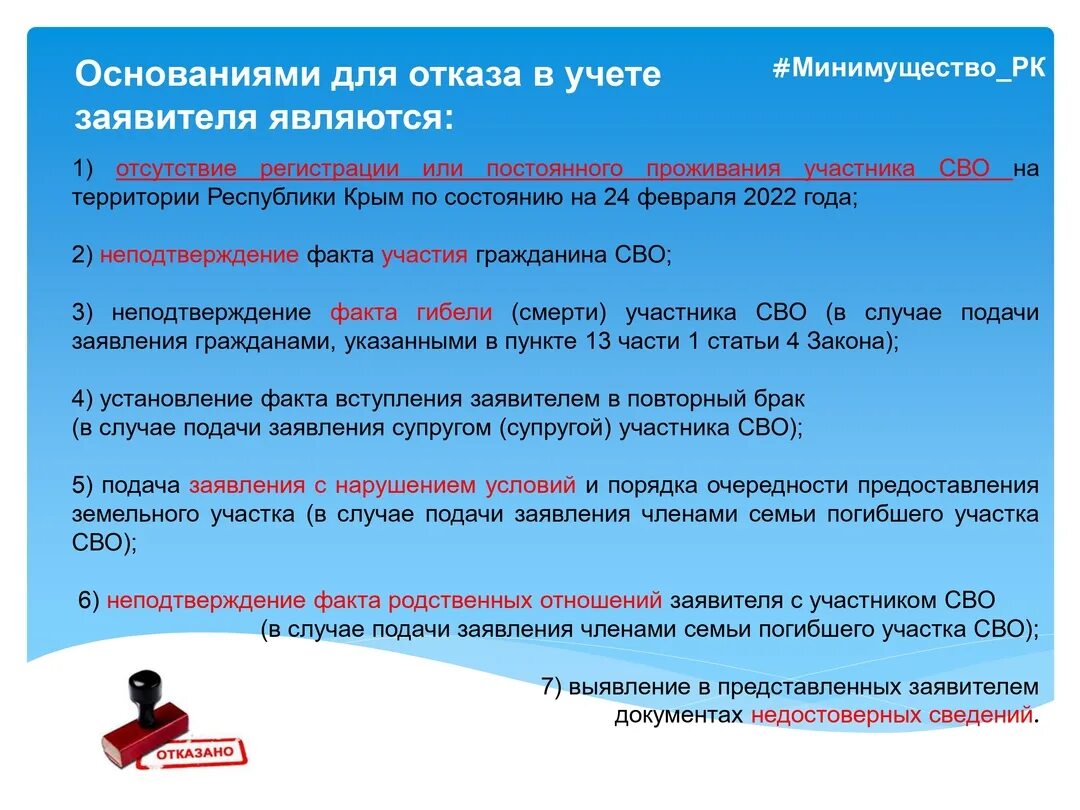 Основаниями для отказа в учете заявителя являются:

#Минимущество_РК

1) отсутствие регистрации или постоянного проживания участника СВО на территории Республики Крым по состоянию на 24 февраля 2022 года;

2) неподтверждение факта участия гражданина СВО;

3) неподтверждение факта гибели (смерти) участника СВО (в случае подачи заявления гражданами, указанными в пункте 13 части 1 статьи 4 Закона);

4) установление факта вступления заявителем в повторный брак (в случае подачи заявления супругом (супругой) участника СВО);

5) подача заявления с нарушением условий и порядка очередности предоставления земельного участка (в случае подачи заявления членами семьи погибшего участка СВО);

6) неподтверждение факта родственных отношений заявителя с участником СВО (в случае подачи заявления членами семьи погибшего участка СВО);

7) выявление в представленных заявителем документах недостоверных сведений.

ОТКАЗАНО